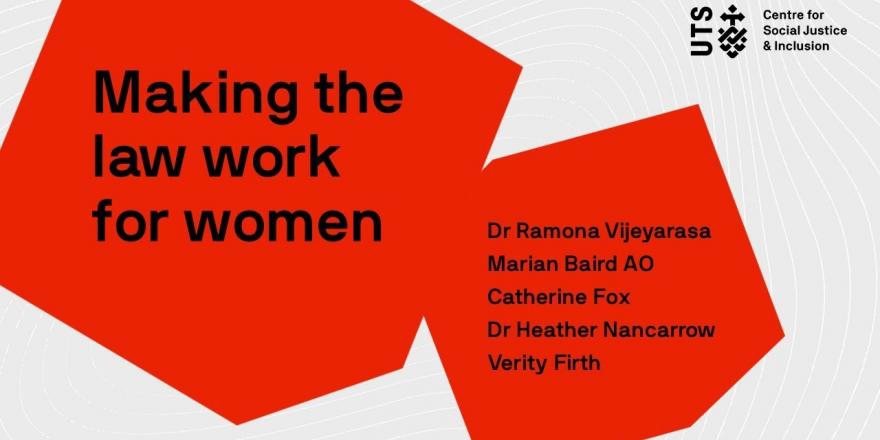 UTS

Centre for Social Justice & Inclusion

Making the law work for women

Dr Ramona Vijeyarasa
Marian Baird AO
Catherine Fox
Dr Heather Nancarrow
Verity Firth